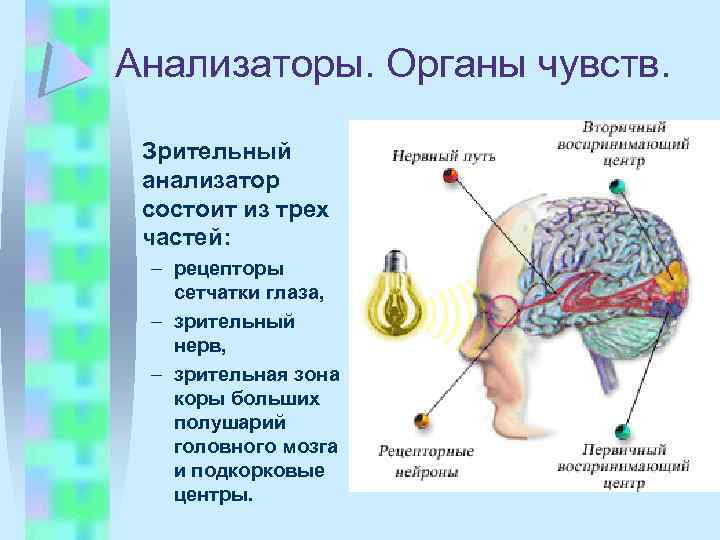 Анализаторы. Органы чувств.

Зрительный анализатор состоит из трех частей:
– рецепторы сетчатки глаза,
– зрительный нерв,
– зрительная зона коры больших полушарий головного мозга и подкорковые центры.

Нервный путь

Вторичный воспринимающий центр

Рецепторные нейроны

Первичный воспринимающий центр